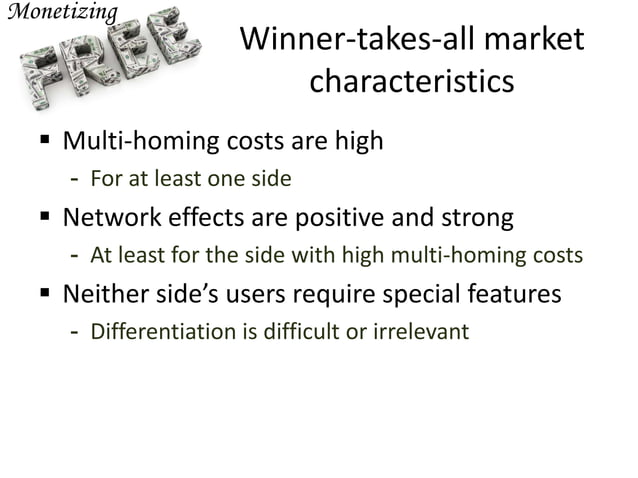 Monetizing
FREE

Winner-takes-all market characteristics

▪ Multi-homing costs are high
- For at least one side

▪ Network effects are positive and strong
- At least for the side with high multi-homing costs

▪ Neither side's users require special features
- Differentiation is difficult or irrelevant